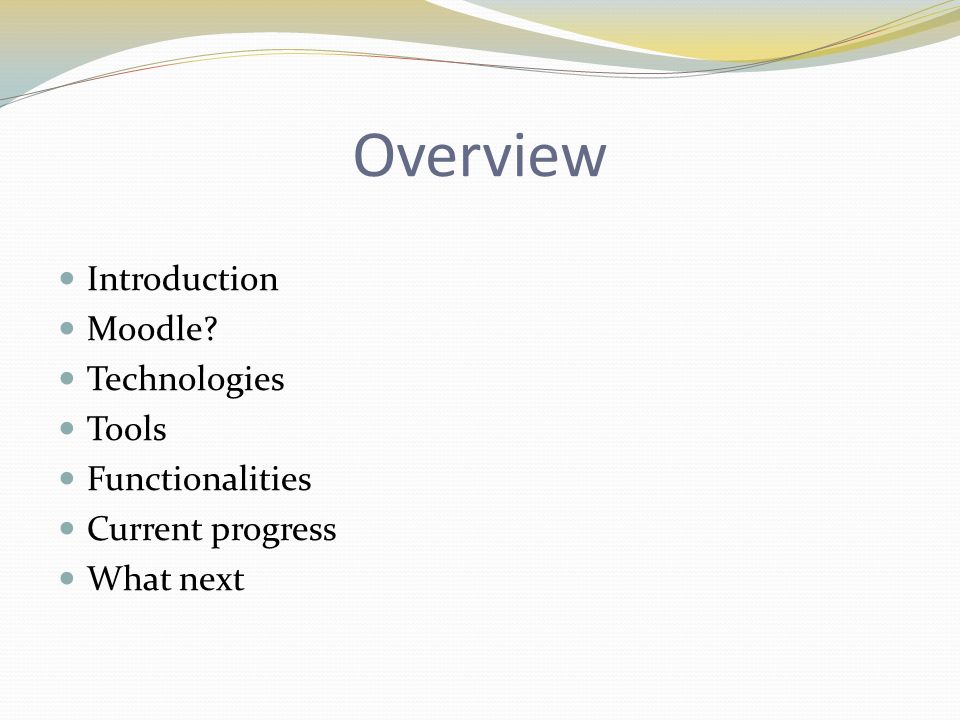 Overview

- Introduction
- Moodle?
- Technologies
- Tools
- Functionalities
- Current progress
- What next